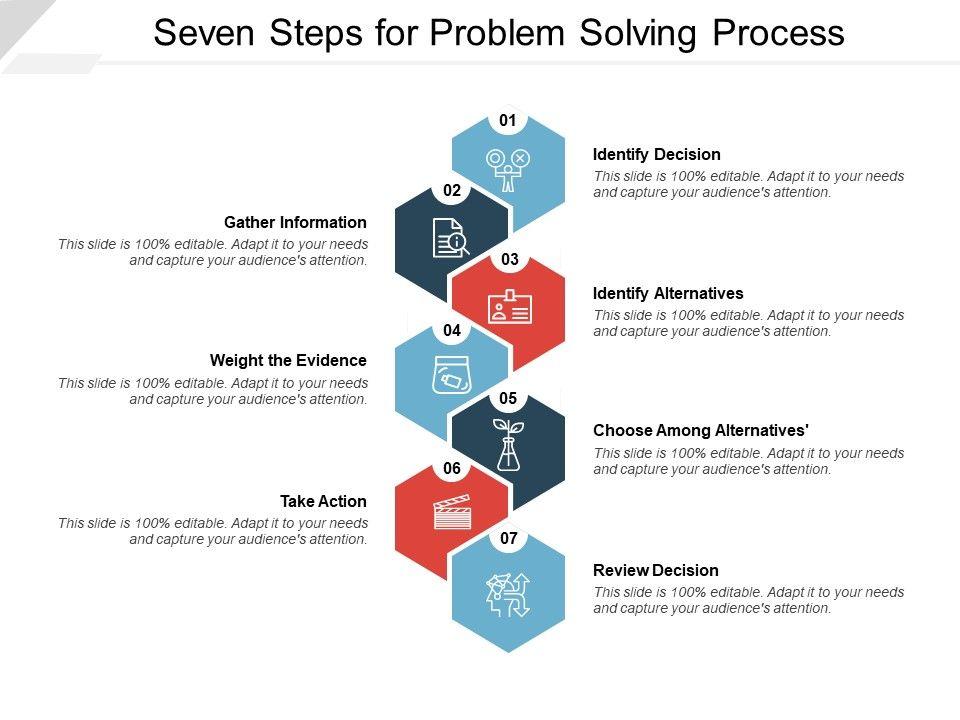 Seven Steps for Problem Solving Process

01

Identify Decision
This slide is 100% editable. Adapt it to your needs and capture your audience's attention.

02

Gather Information
This slide is 100% editable. Adapt it to your needs and capture your audience's attention.

03

Identify Alternatives
This slide is 100% editable. Adapt it to your needs and capture your audience's attention.

04

Weight the Evidence
This slide is 100% editable. Adapt it to your needs and capture your audience's attention.

05

Choose Among Alternatives'
This slide is 100% editable. Adapt it to your needs and capture your audience's attention.

06

Take Action
This slide is 100% editable. Adapt it to your needs and capture your audience's attention.

07

Review Decision
This slide is 100% editable. Adapt it to your needs and capture your audience's attention.